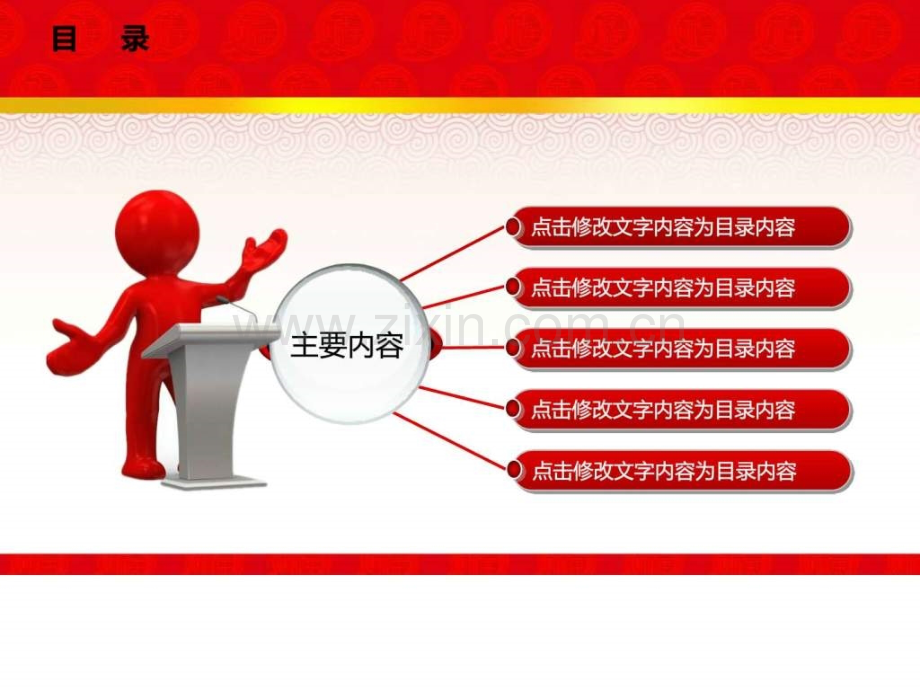 目 录

主要内容

点击修改文字内容为目录内容

点击修改文字内容为目录内容

点击修改文字内容为目录内容

点击修改文字内容为目录内容

点击修改文字内容为目录内容

www.zixin.com.cn